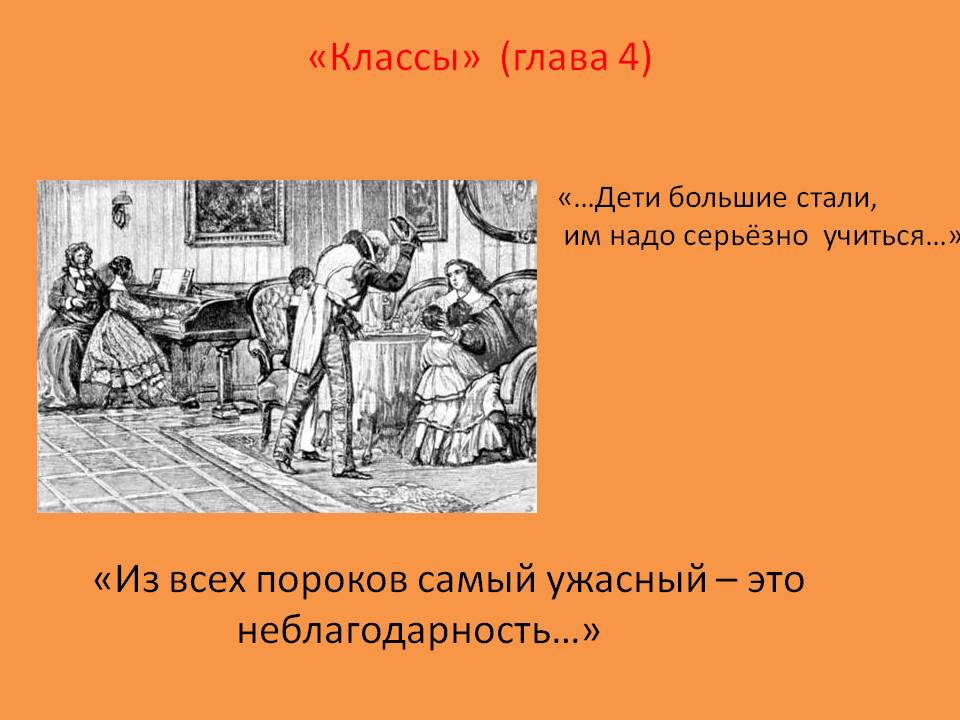 «Классы» (глава 4)

«…Дети большие стали, им надо серьёзно учиться…»

«Из всех пороков самый ужасный – это неблагодарность…»